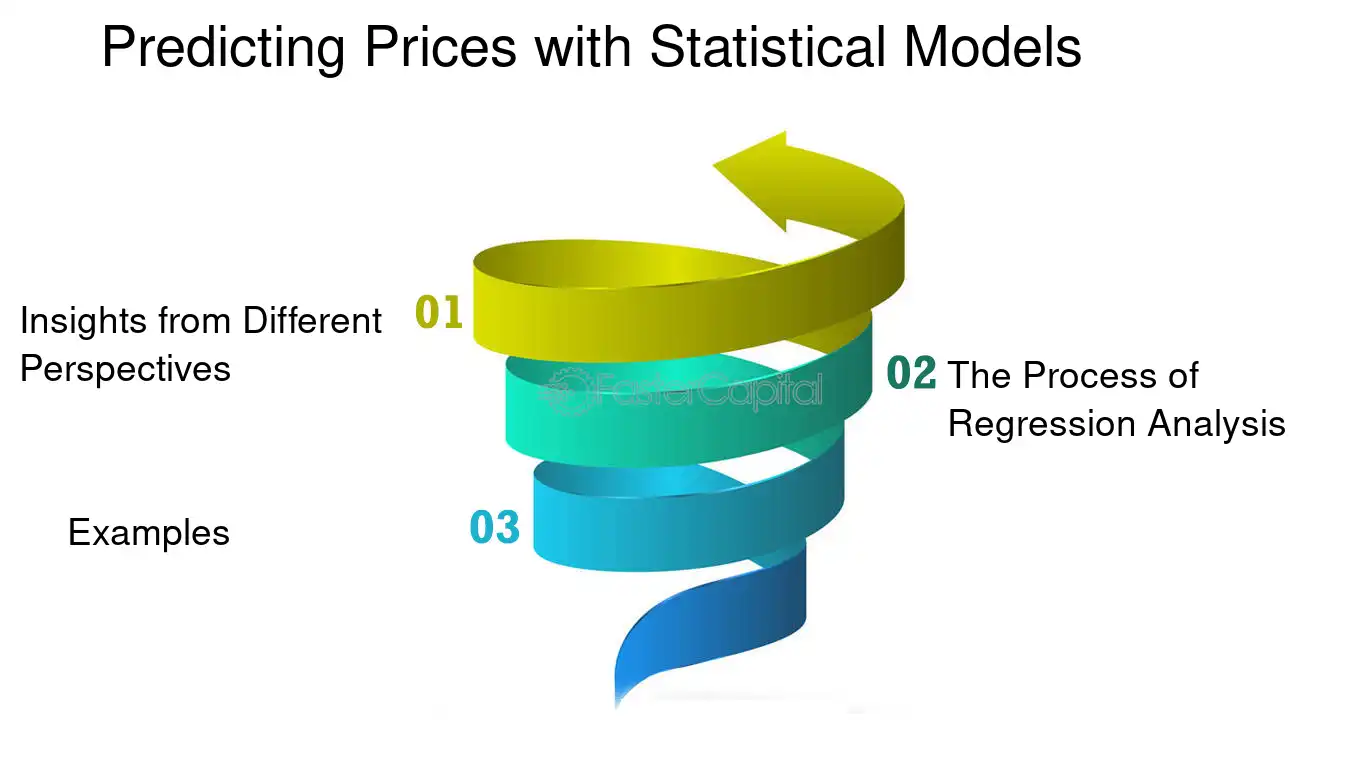 Predicting Prices with Statistical Models

Insights from Different Perspectives

01

FasterCapital

02 The Process of Regression Analysis

Examples

03